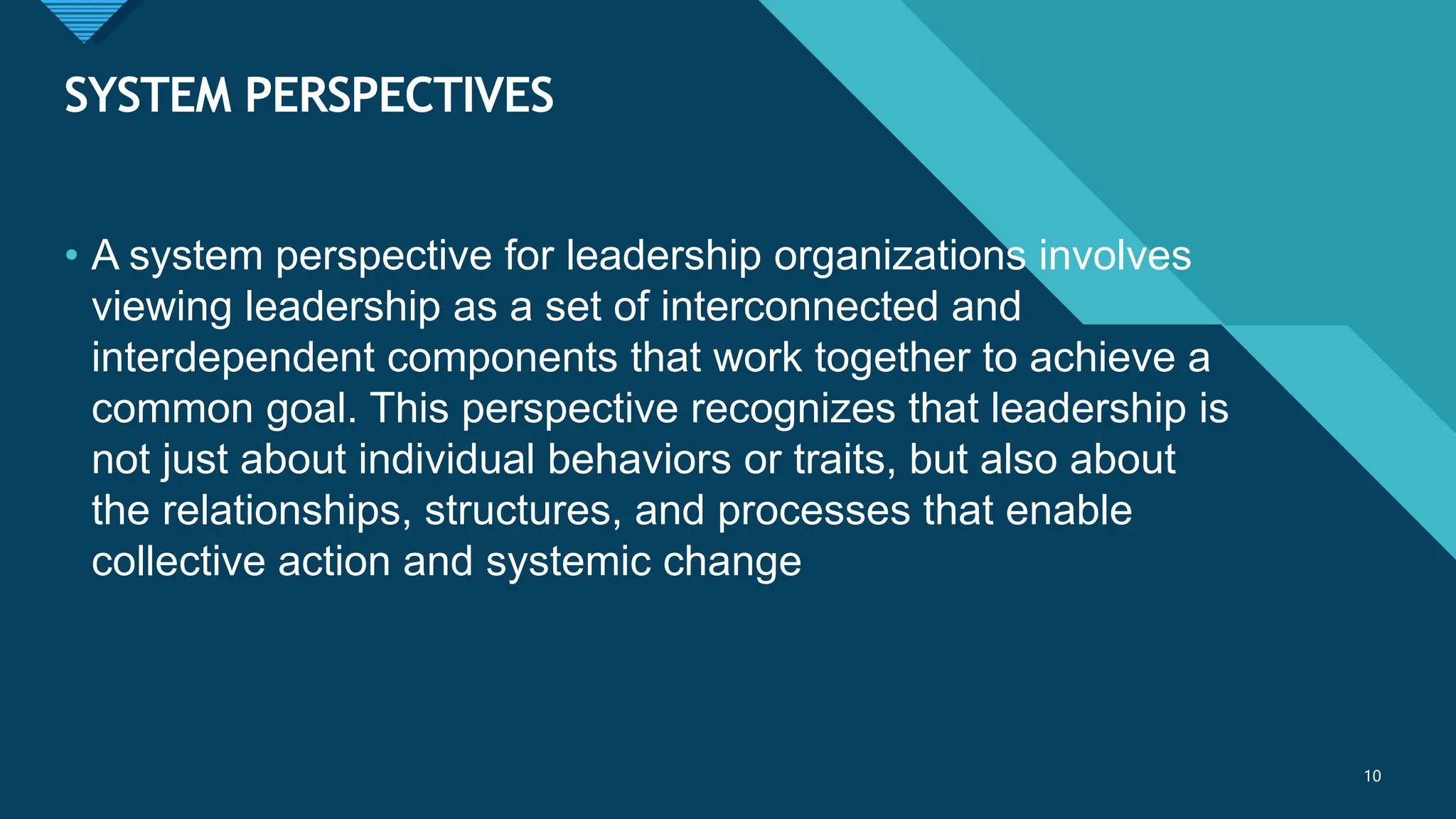 SYSTEM PERSPECTIVES

• A system perspective for leadership organizations involves viewing leadership as a set of interconnected and interdependent components that work together to achieve a common goal. This perspective recognizes that leadership is not just about individual behaviors or traits, but also about the relationships, structures, and processes that enable collective action and systemic change

10